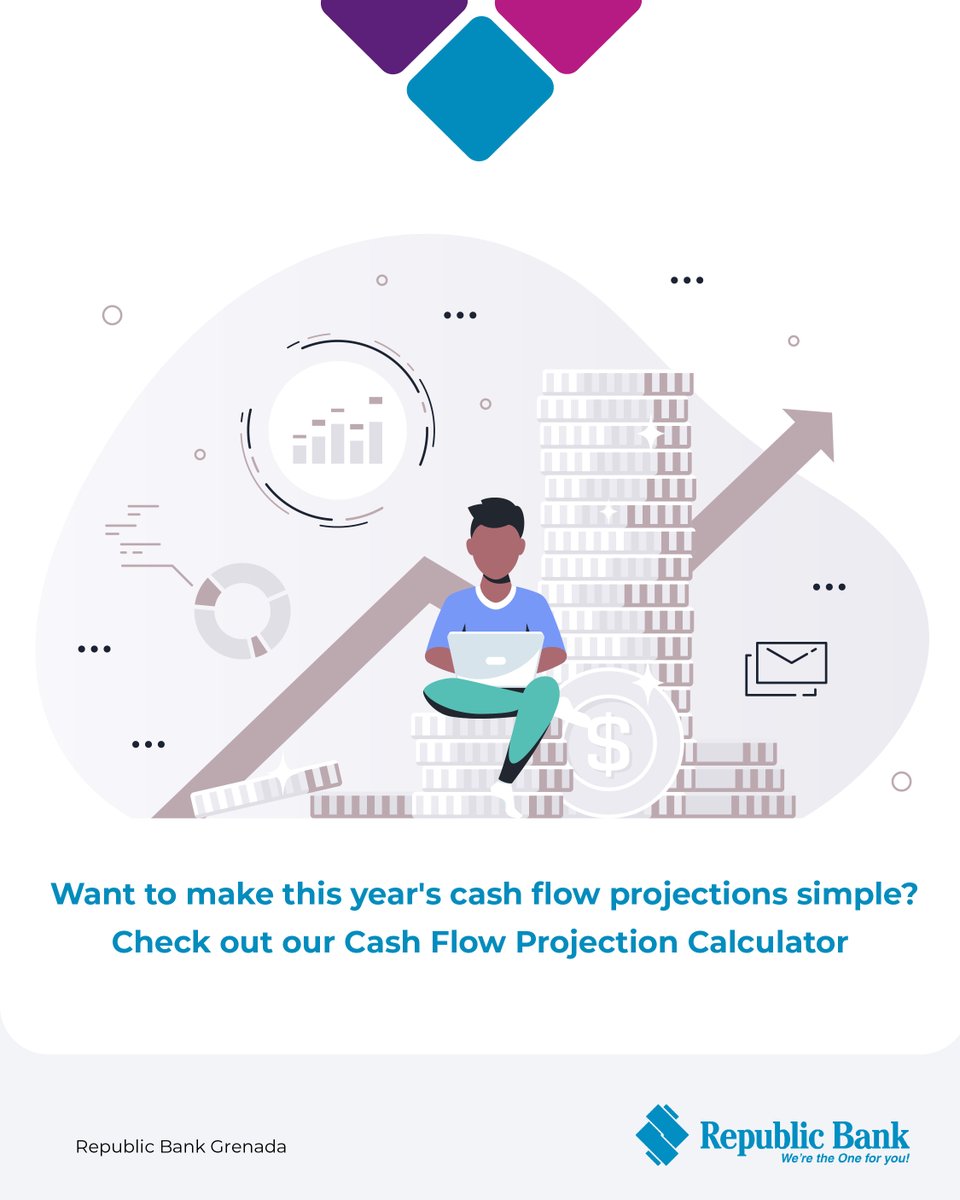 $

Want to make this year's cash flow projections simple?
Check out our Cash Flow Projection Calculator

Republic Bank Grenada

Republic Bank
We're the One for you!